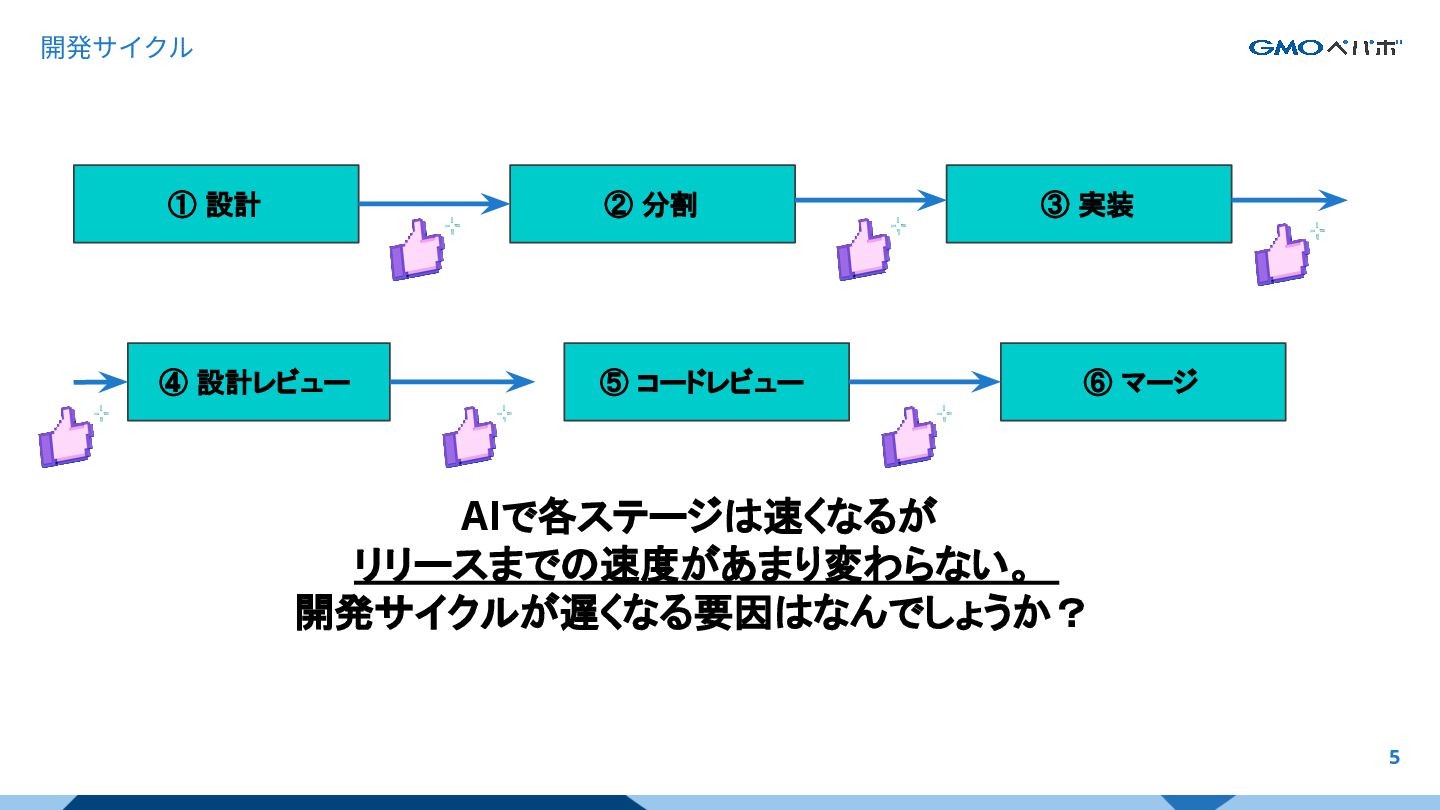 開発サイクル

GMOペパボ

① 設計

② 分割

③ 実装

④ 設計レビュー

⑤ コードレビュー

⑥ マージ

AIで各ステージは速くなるが
リリースまでの速度があまり変わらない。
開発サイクルが遅くなる要因はなんでしょうか？

5